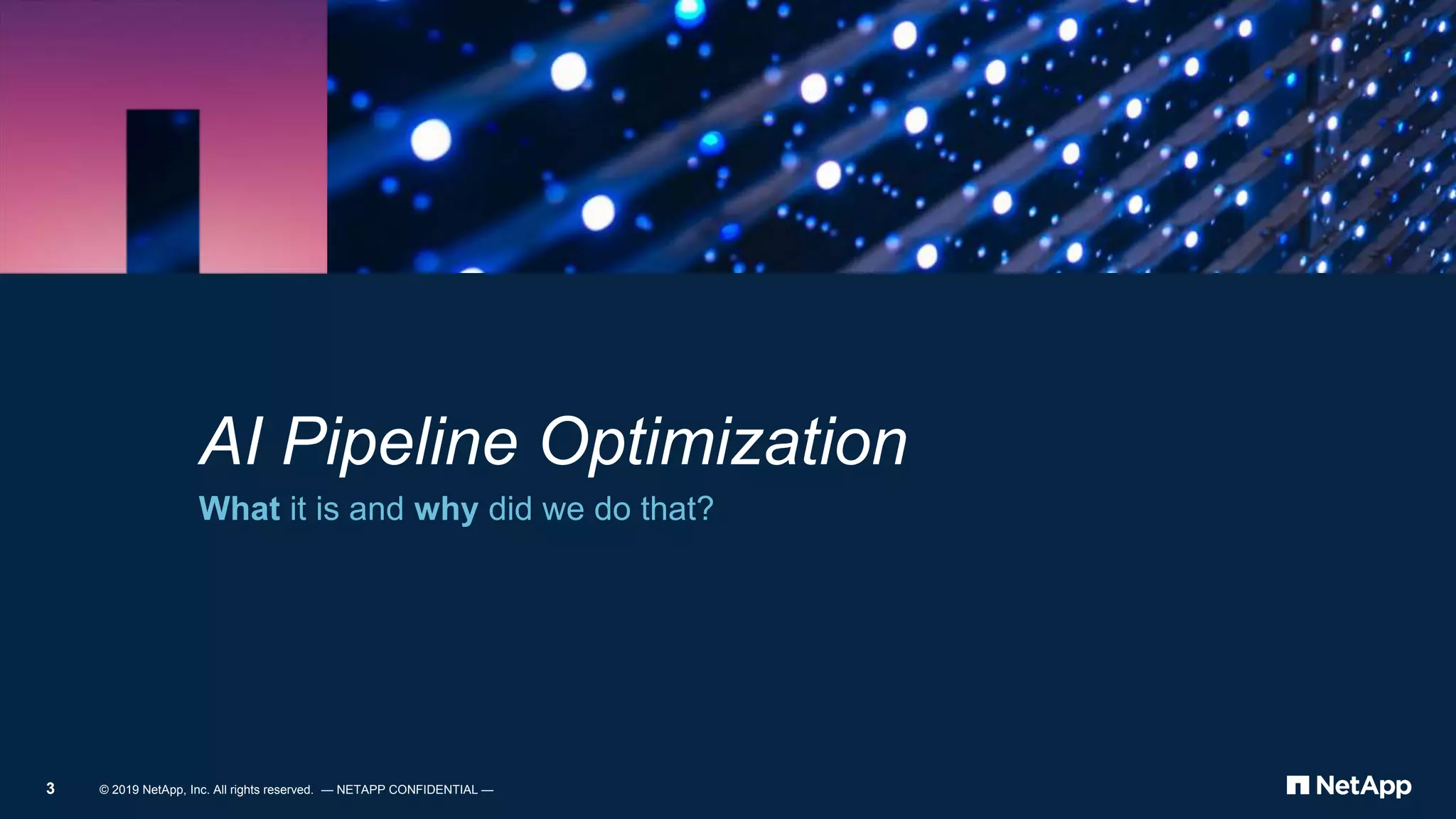 AI Pipeline Optimization

What it is and why did we do that?

3 © 2019 NetApp, Inc. All rights reserved. — NETAPP CONFIDENTIAL —

NetApp